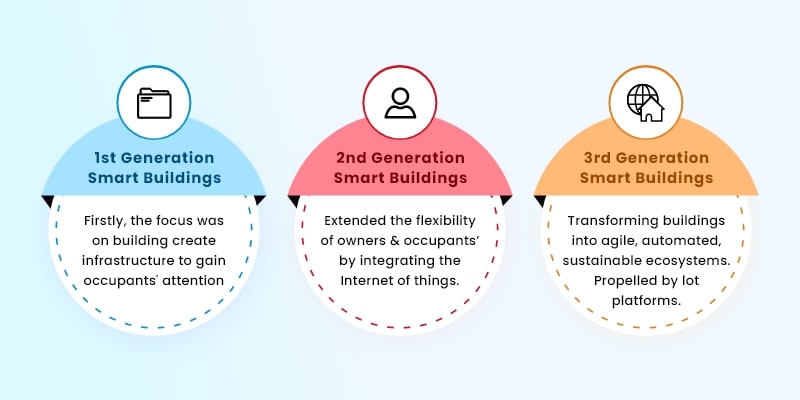 1st Generation Smart Buildings

Firstly, the focus was on building create infrastructure to gain occupants' attention

2nd Generation Smart Buildings

Extended the flexibility of owners & occupants' by integrating the Internet of things.

3rd Generation Smart Buildings

Transforming buildings into agile, automated, sustainable ecosystems. Propelled by Iot platforms.